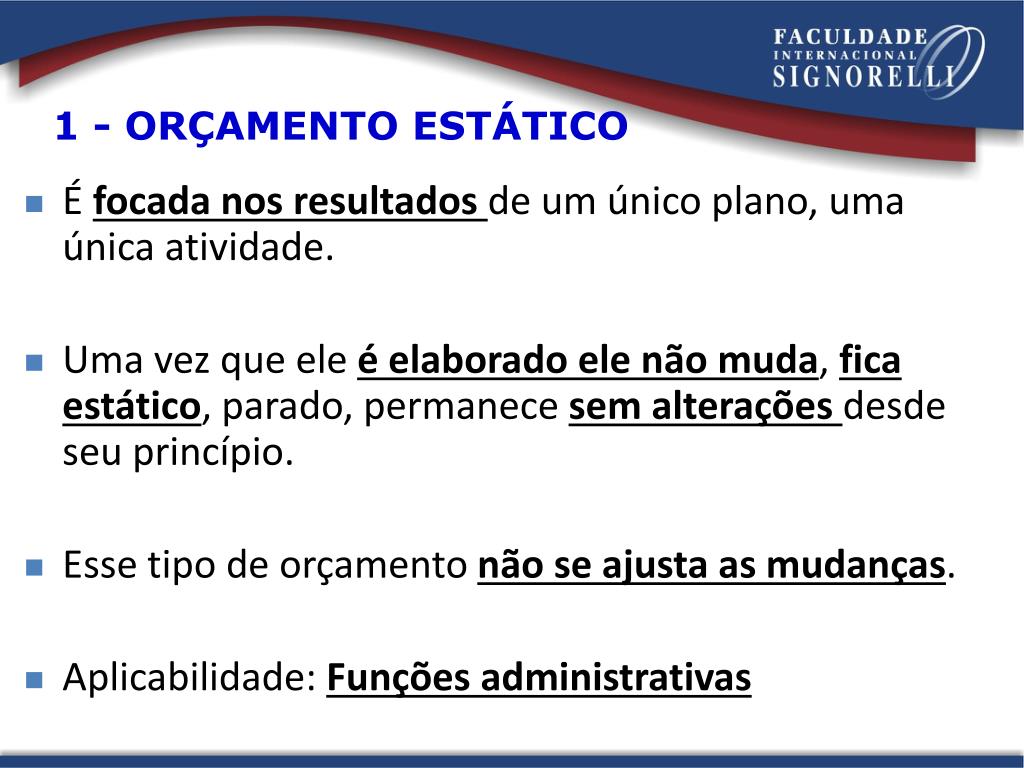 FACULDADE
INTERNACIONAL
SIGNORELLI

1 - ORÇAMENTO ESTÁTICO

É focada nos resultados de um único plano, uma única atividade.

Uma vez que ele é elaborado ele não muda, fica estático, parado, permanece sem alterações desde seu princípio.

Esse tipo de orçamento não se ajusta as mudanças.

Aplicabilidade: Funções administrativas